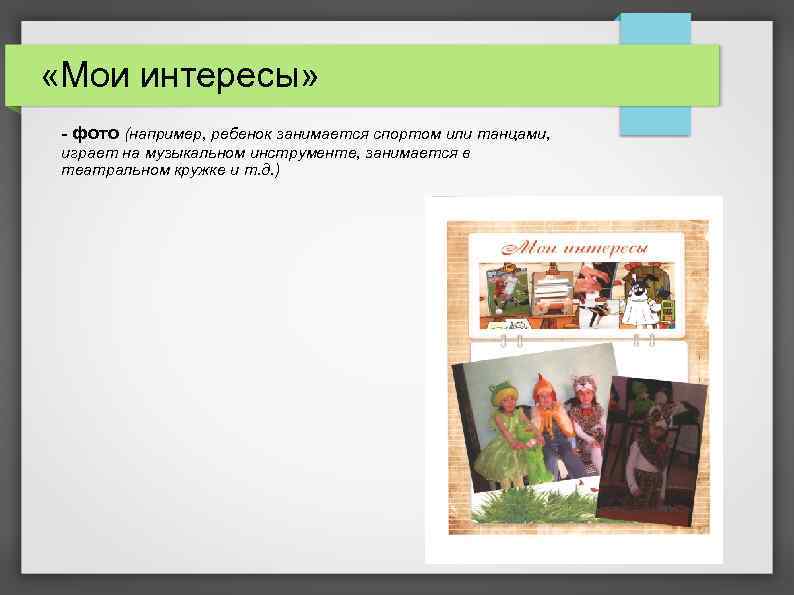 «Мои интересы»

- фото (например, ребенок занимается спортом или танцами, играет на музыкальном инструменте, занимается в театральном кружке и т.д.)

Мои интересы